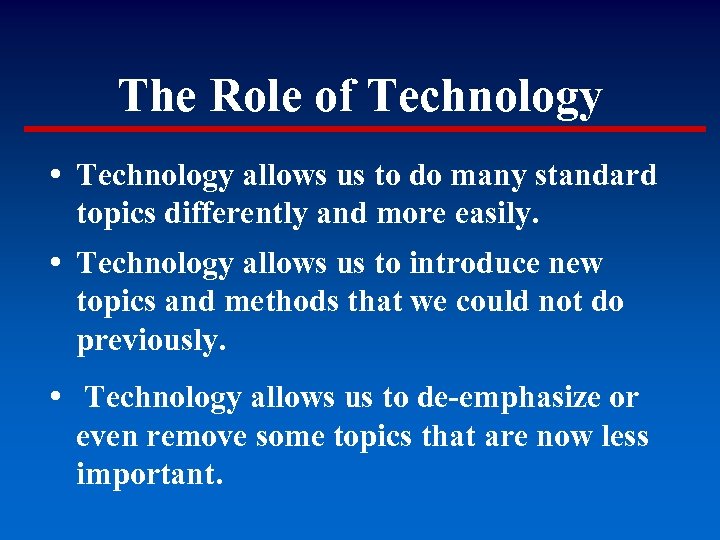 The Role of Technology

• Technology allows us to do many standard topics differently and more easily.

• Technology allows us to introduce new topics and methods that we could not do previously.

• Technology allows us to de-emphasize or even remove some topics that are now less important.